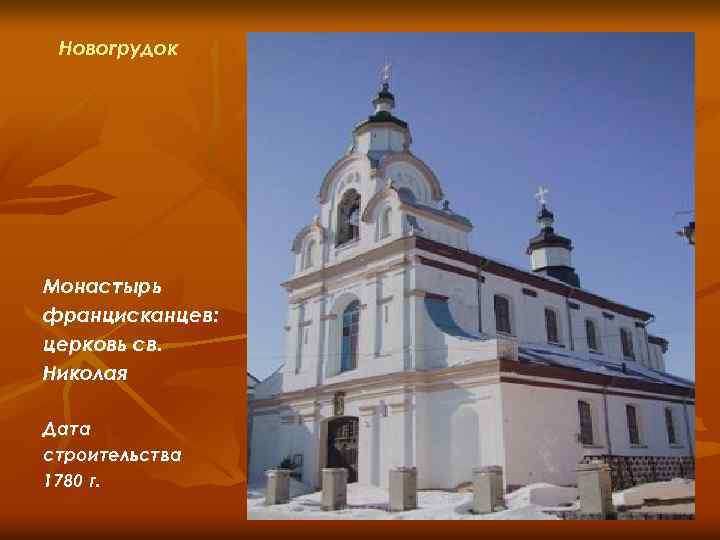 Новогрудок

Монастырь францисканцев: церковь св. Николая

Дата строительства 1780 г.